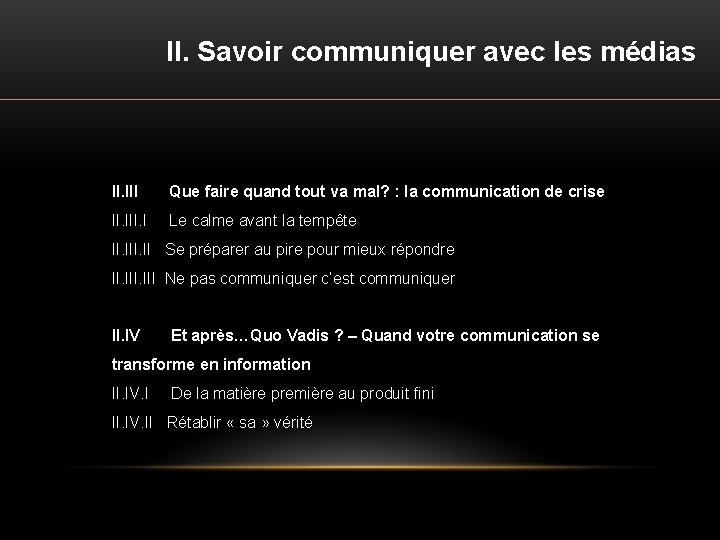 II. Savoir communiquer avec les médias

II.III Que faire quand tout va mal? : la communication de crise
II.III.I Le calme avant la tempête
II.III.II Se préparer au pire pour mieux répondre
II.III.III Ne pas communiquer c'est communiquer

II.IV Et après…Quo Vadis ? – Quand votre communication se transforme en information
II.IV.I De la matière première au produit fini
II.IV.II Rétablir « sa » vérité